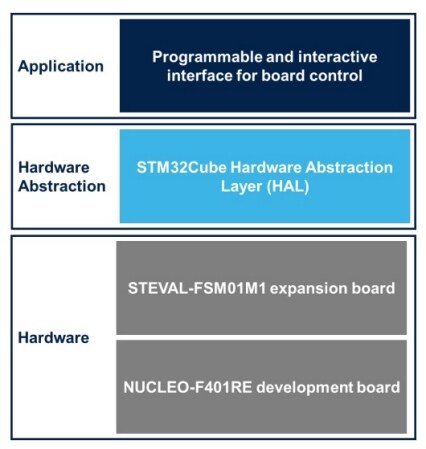 Application

Programmable and interactive interface for board control

Hardware Abstraction

STM32Cube Hardware Abstraction Layer (HAL)

Hardware

STEVAL-FSM01M1 expansion board

NUCLEO-F401RE development board